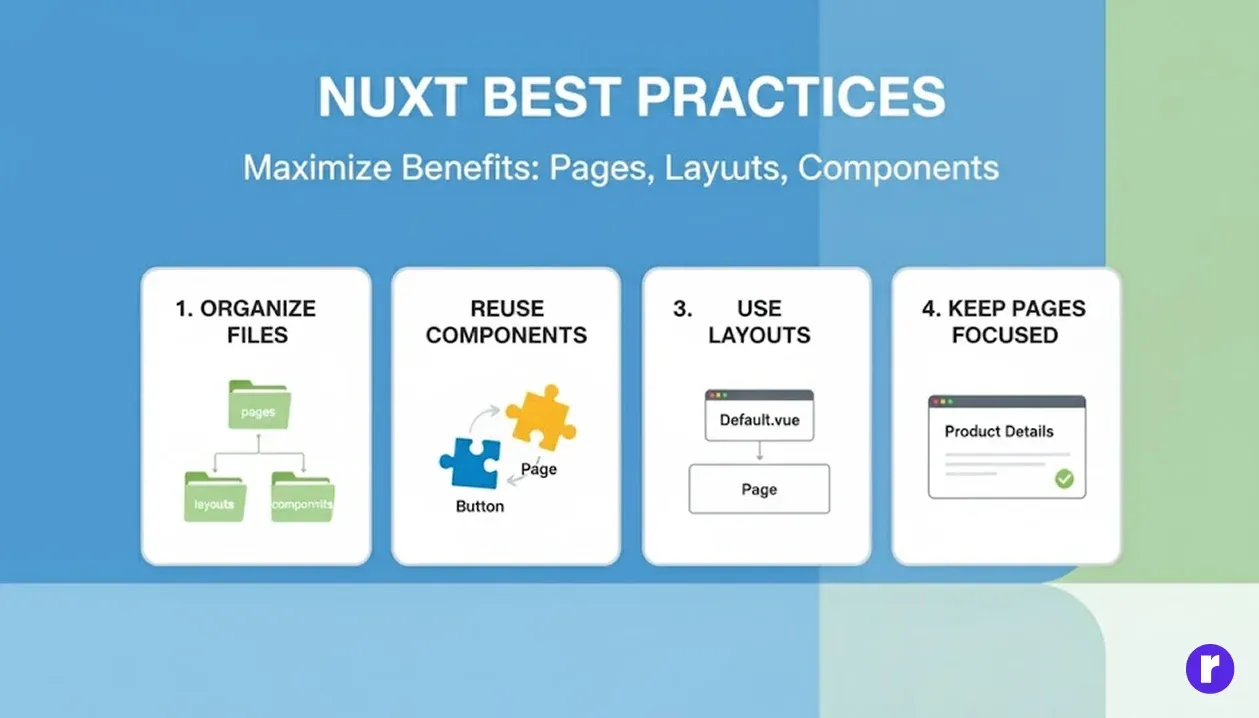 NUXT BEST PRACTICES

Maximize Benefits: Pages, Layuuts, Components

1. ORGANIZE FILES

pages

layouts

componnits

REUSE COMPONENTS

Page

Button

3. USE LAYOUTS

Default.vue

Page

4. KEEP PAGES FOCUSED

Product Details

r